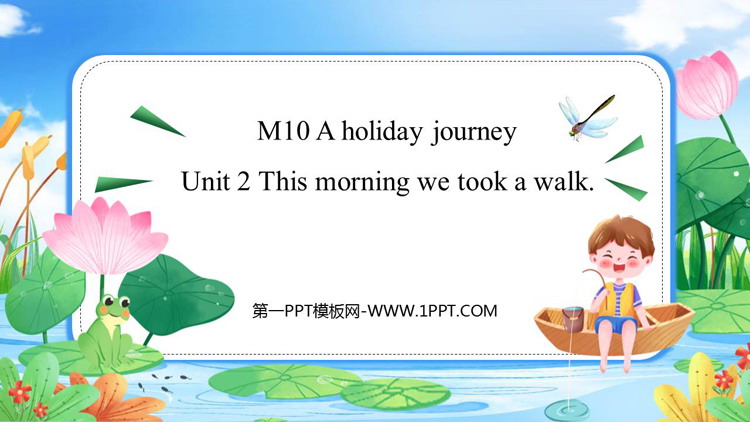 M10 A holiday journey

Unit 2 This morning we took a walk.

第一PPT模板网-WWW.1PPT.COM